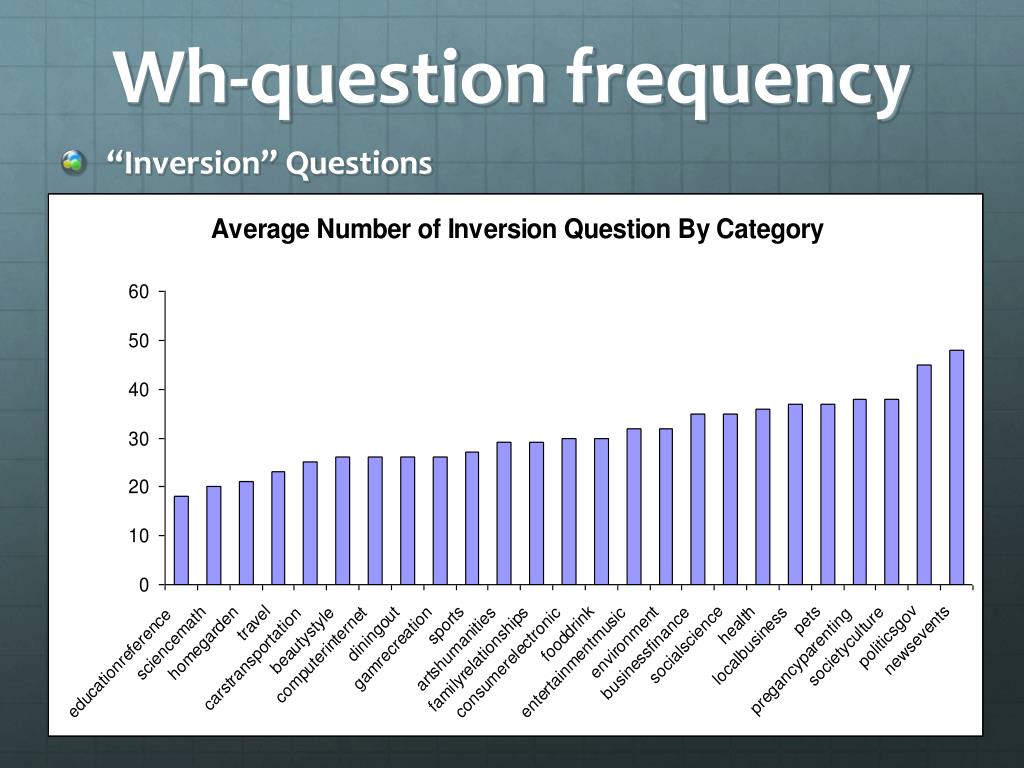 Wh-question frequency

“Inversion” Questions

Average Number of Inversion Question By Category

60
50
40
30
20
10
0

educationreference
sciencemath
homegarden
travel
carstransportation
beautystyle
computerinternet
diningout
gamrecreation
sports
artshumanities
familyrelationships
consumerelectronic
fooddrink
entertainmentmusic
environment
businessfinance
socialscience
health
localbusiness
pets
pregancyparenting
societyculture
politicsgov
newsevents